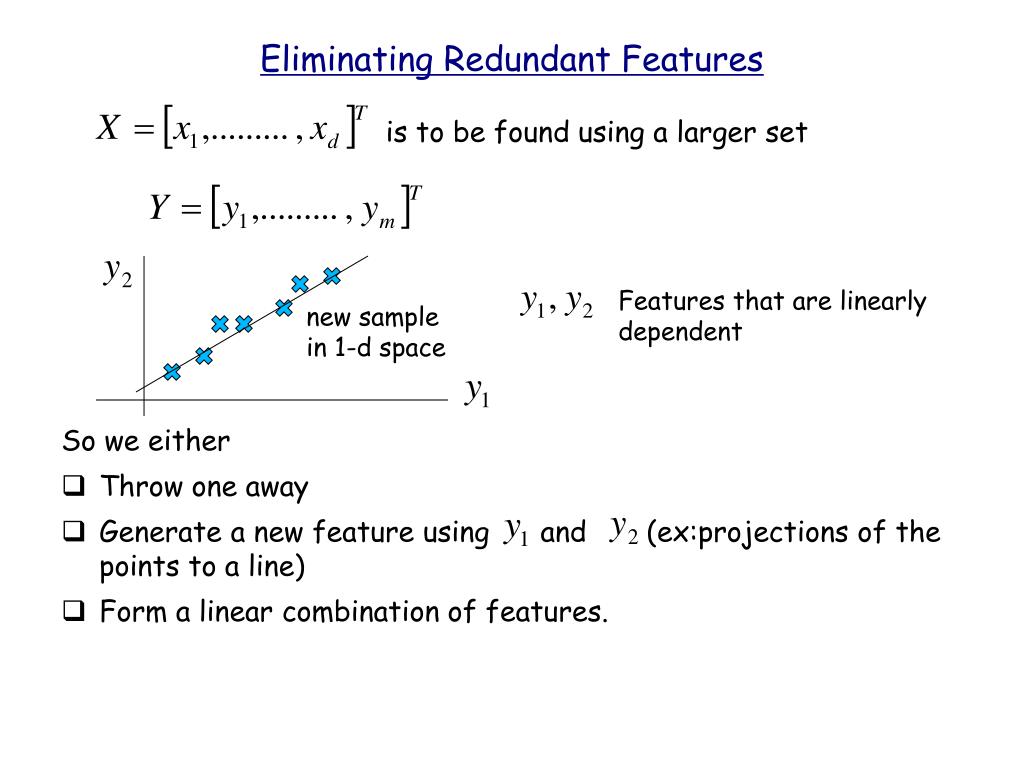 Eliminating Redundant Features

$X = [x_1, ........., x_d]^T$ is to be found using a larger set

$Y = [y_1, ........., y_m]^T$

$y_2$

new sample in 1-d space

$y_1$

$y_1, y_2$ Features that are linearly dependent

So we either

❑ Throw one away

❑ Generate a new feature using $y_1$ and $y_2$ (ex:projections of the points to a line)

❑ Form a linear combination of features.